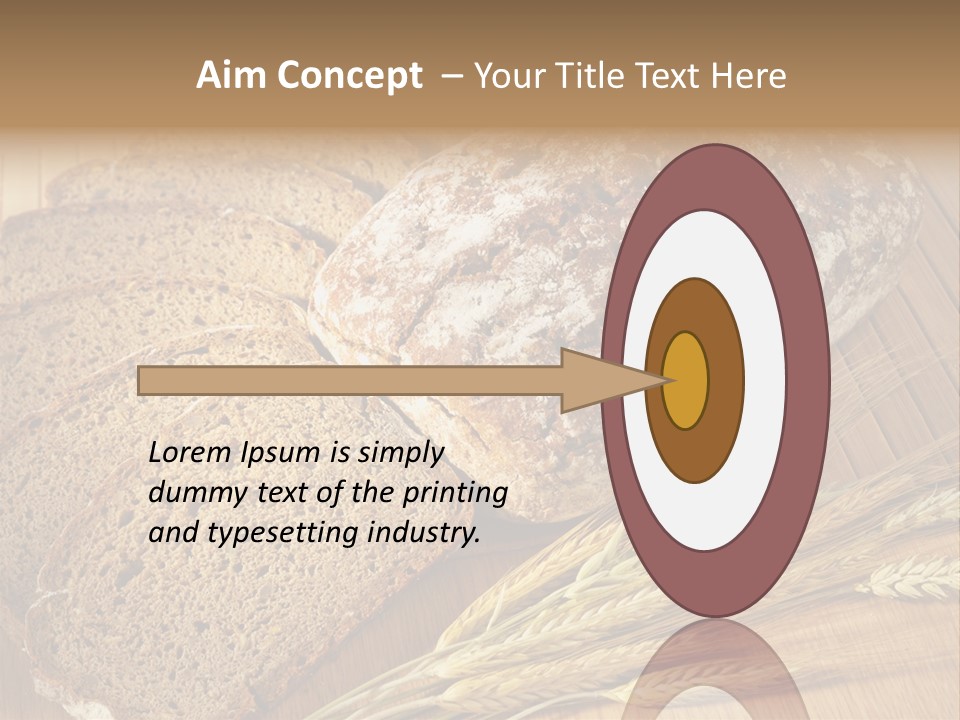 Aim Concept – Your Title Text Here

Lorem Ipsum is simply dummy text of the printing and typesetting industry.